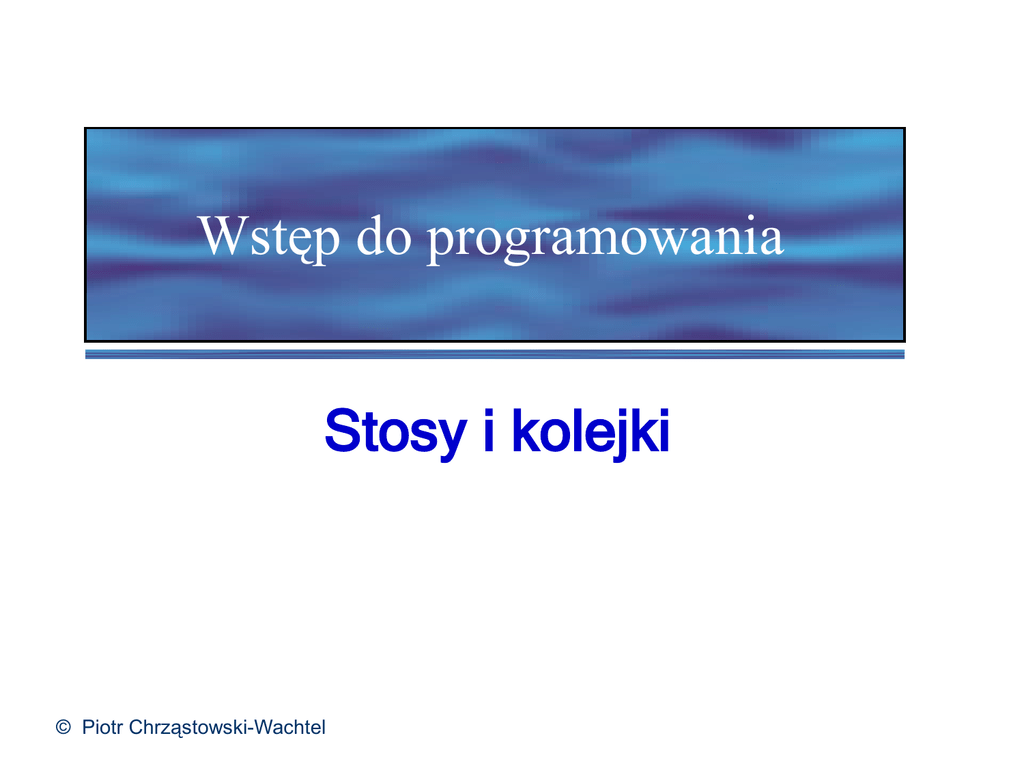 Wstęp do programowania

Stosy i kolejki

© Piotr Chrząstowski-Wachtel